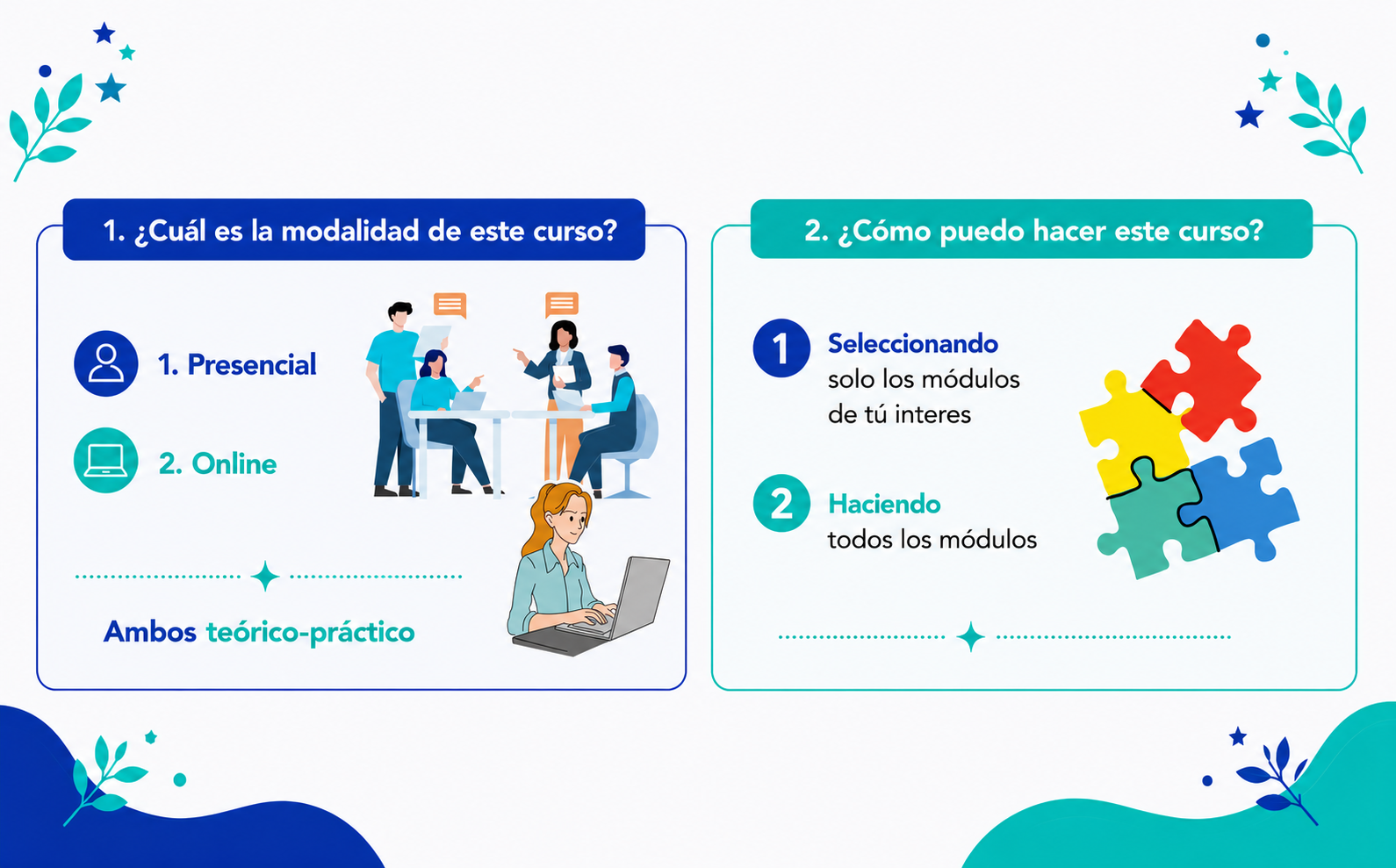 1. ¿Cuál es la modalidad de este curso?

1. Presencial

2. Online

Ambos teórico-práctico

2. ¿Cómo puedo hacer este curso?

1 Seleccionando solo los módulos de tú interes

2 Haciendo todos los módulos